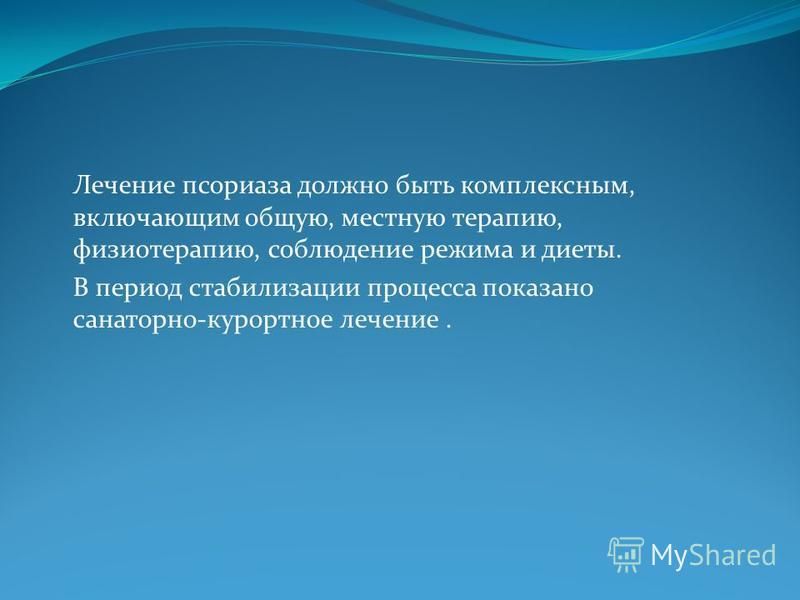 Лечение псориаза должно быть комплексным, включающим общую, местную терапию, физиотерапию, соблюдение режима и диеты.

В период стабилизации процесса показано санаторно-курортное лечение .

MyShared